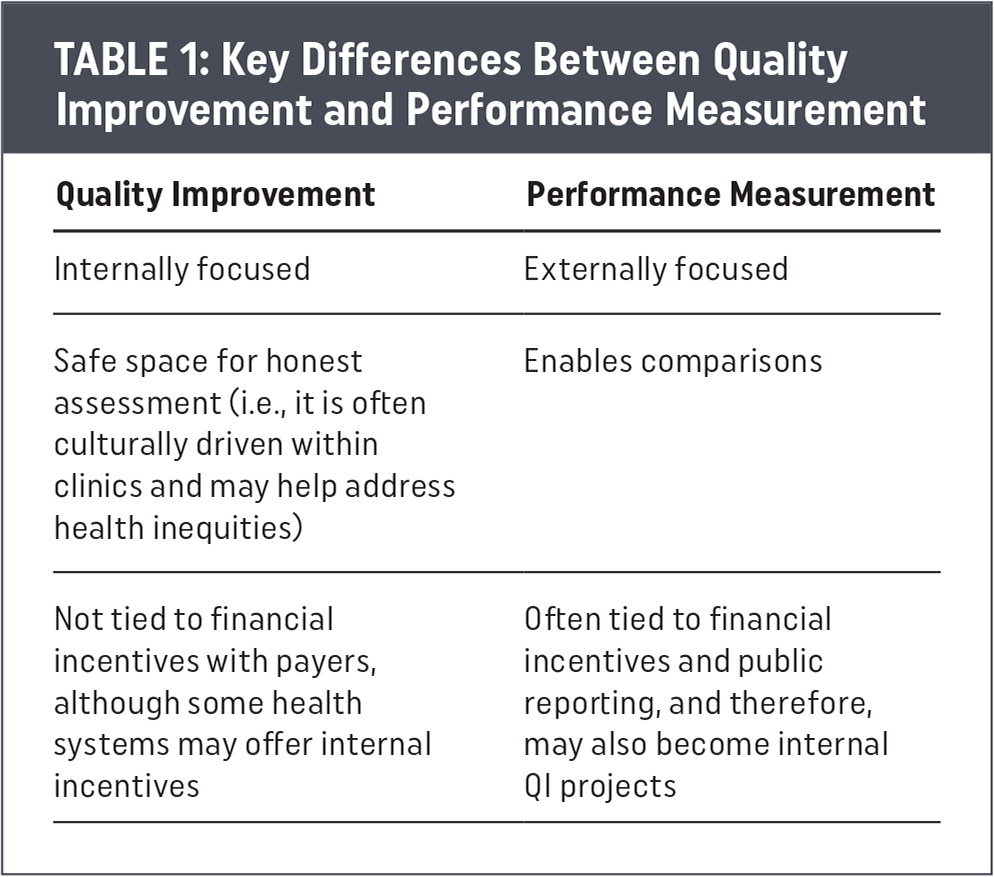 TABLE 1: Key Differences Between Quality Improvement and Performance Measurement

| Quality Improvement | Performance Measurement |
|---|---|
| Internally focused | Externally focused |
| Safe space for honest assessment (i.e., it is often culturally driven within clinics and may help address health inequities) | Enables comparisons |
| Not tied to financial incentives with payers, although some health systems may offer internal incentives | Often tied to financial incentives and public reporting, and therefore, may also become internal QI projects |